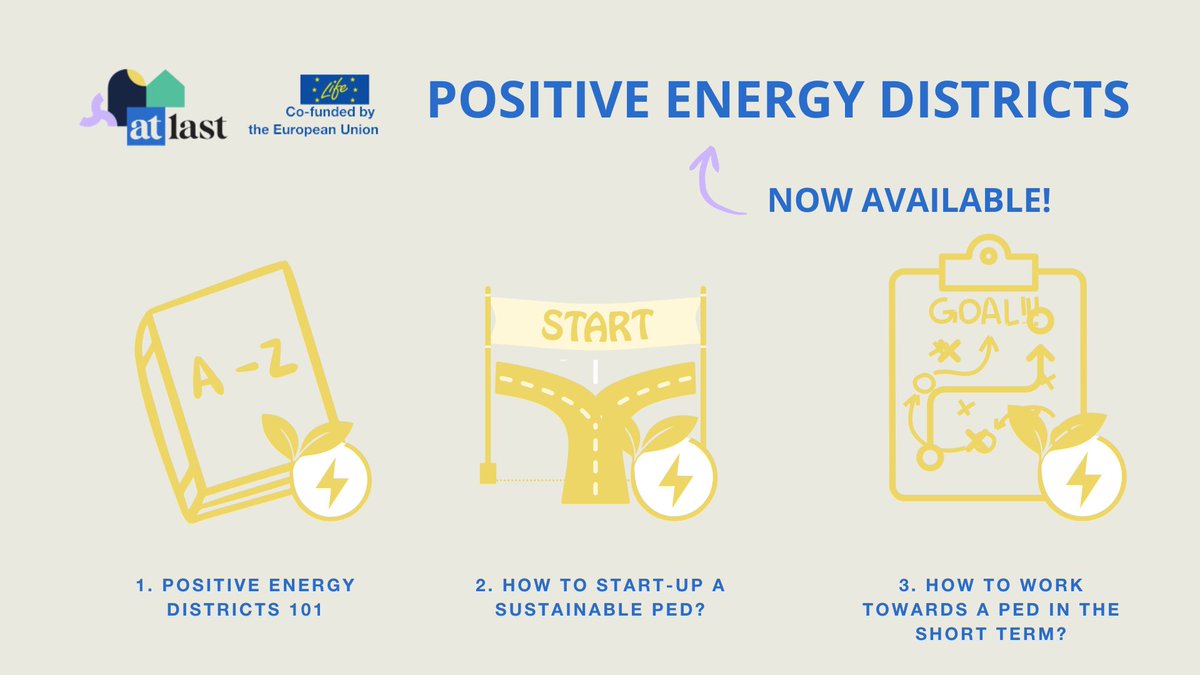 at last

Life
Co-funded by the European Union

POSITIVE ENERGY DISTRICTS

NOW AVAILABLE!

A - Z

START

GOAL!!

1. POSITIVE ENERGY DISTRICTS 101

2. HOW TO START-UP A SUSTAINABLE PED?

3. HOW TO WORK TOWARDS A PED IN THE SHORT TERM?